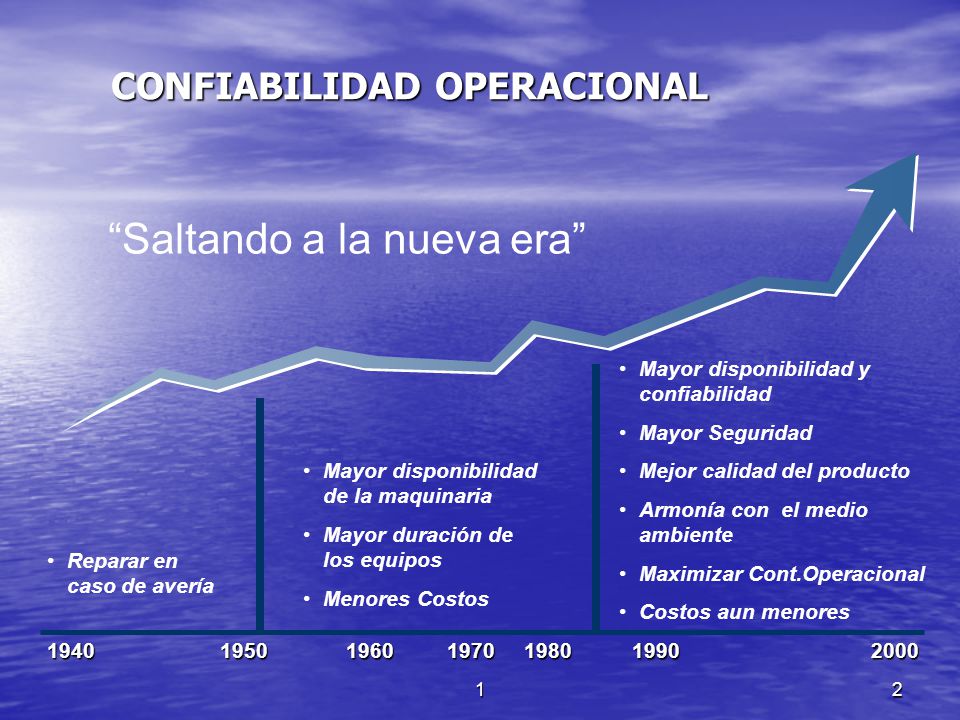 CONFIABILIDAD OPERACIONAL

“Saltando a la nueva era”

• Reparar en caso de avería

• Mayor disponibilidad de la maquinaria
• Mayor duración de los equipos
• Menores Costos

• Mayor disponibilidad y confiabilidad
• Mayor Seguridad
• Mejor calidad del producto
• Armonía con el medio ambiente
• Maximizar Cont.Operacional
• Costos aun menores

1940 1950 1960 1970 1980 1990 2000

1

2